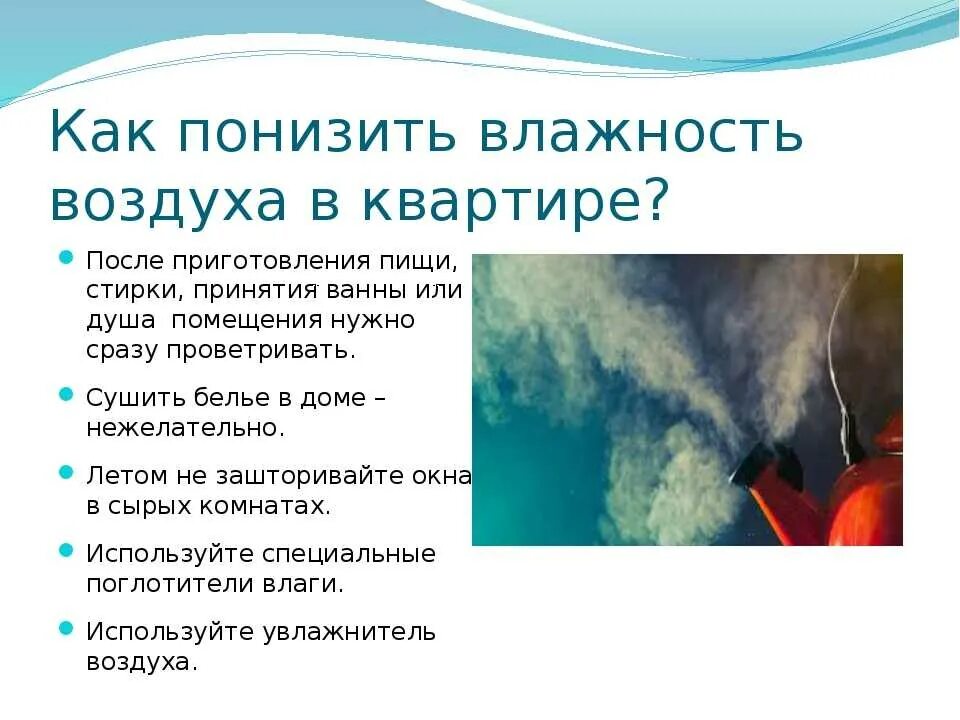 Как понизить влажность воздуха в квартире?

После приготовления пищи, стирки, принятия ванны или душа  помещения нужно сразу проветривать.

Сушить белье в доме – нежелательно.

Летом не зашторивайте окна в сырых комнатах.

Используйте специальные поглотители влаги.

Используйте увлажнитель воздуха.